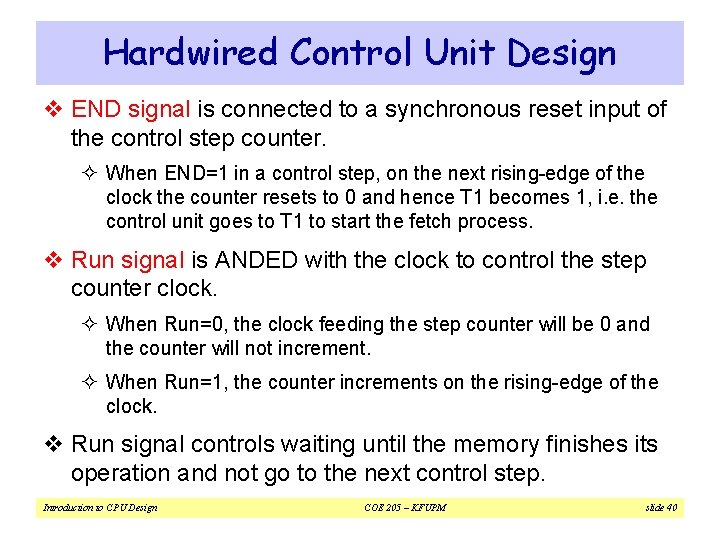 Hardwired Control Unit Design

❖ END signal is connected to a synchronous reset input of the control step counter.

✧ When END=1 in a control step, on the next rising-edge of the clock the counter resets to 0 and hence T1 becomes 1, i.e. the control unit goes to T1 to start the fetch process.

❖ Run signal is ANDED with the clock to control the step counter clock.

✧ When Run=0, the clock feeding the step counter will be 0 and the counter will not increment.

✧ When Run=1, the counter increments on the rising-edge of the clock.

❖ Run signal controls waiting until the memory finishes its operation and not go to the next control step.

Introduction to CPU Design COE 205 – KFUPM slide 40